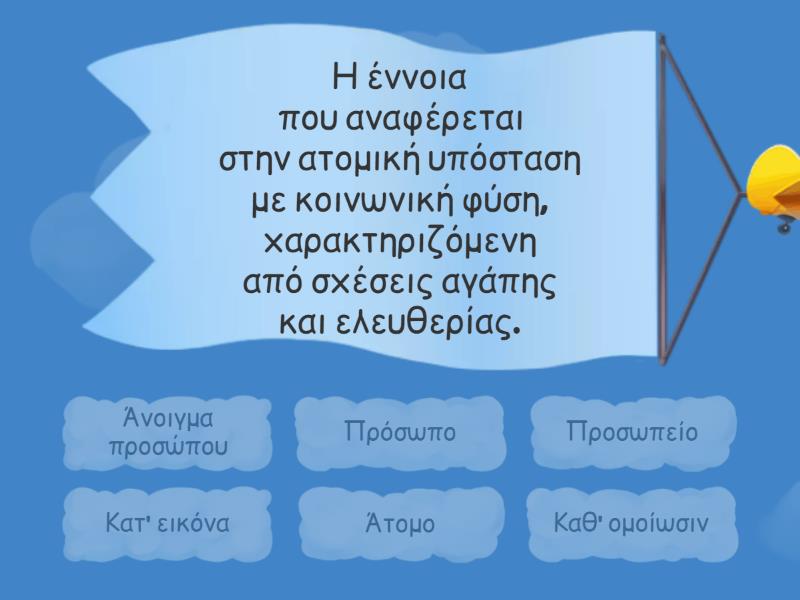 Η έννοια που αναφέρεται στην ατομική υπόσταση με κοινωνική φύση, χαρακτηριζόμενη από σχέσεις αγάπης και ελευθερίας.

Άνοιγμα προσώπου

Πρόσωπο

Προσωπείο

Κατ' εικόνα

Άτομο

Καθ' ομοίωσιν